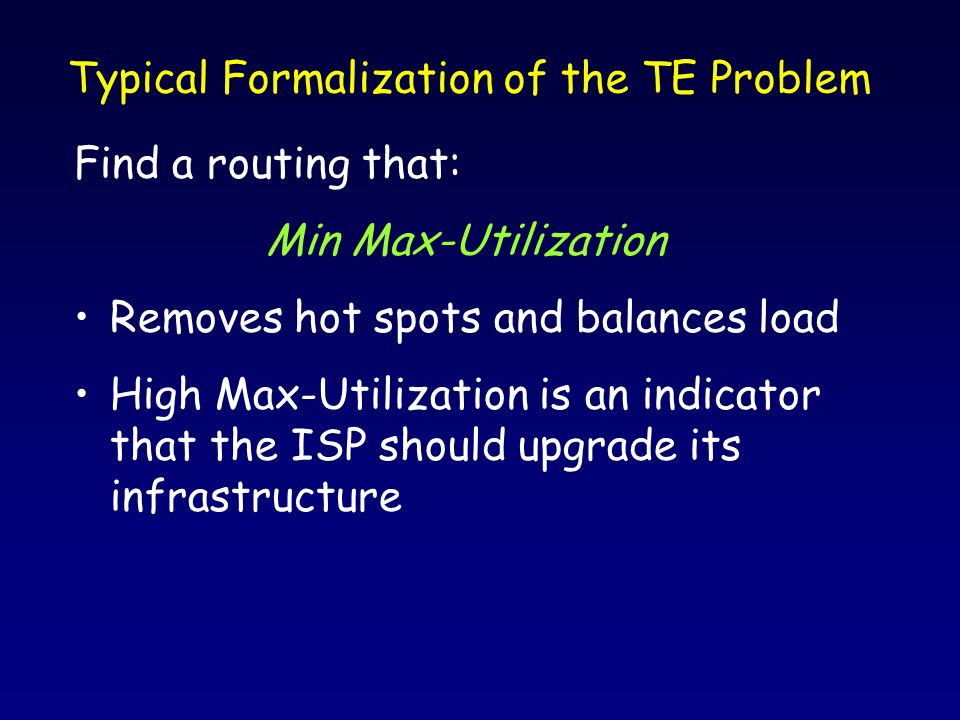 Typical Formalization of the TE Problem

Find a routing that:

Min Max-Utilization

• Removes hot spots and balances load

• High Max-Utilization is an indicator that the ISP should upgrade its infrastructure